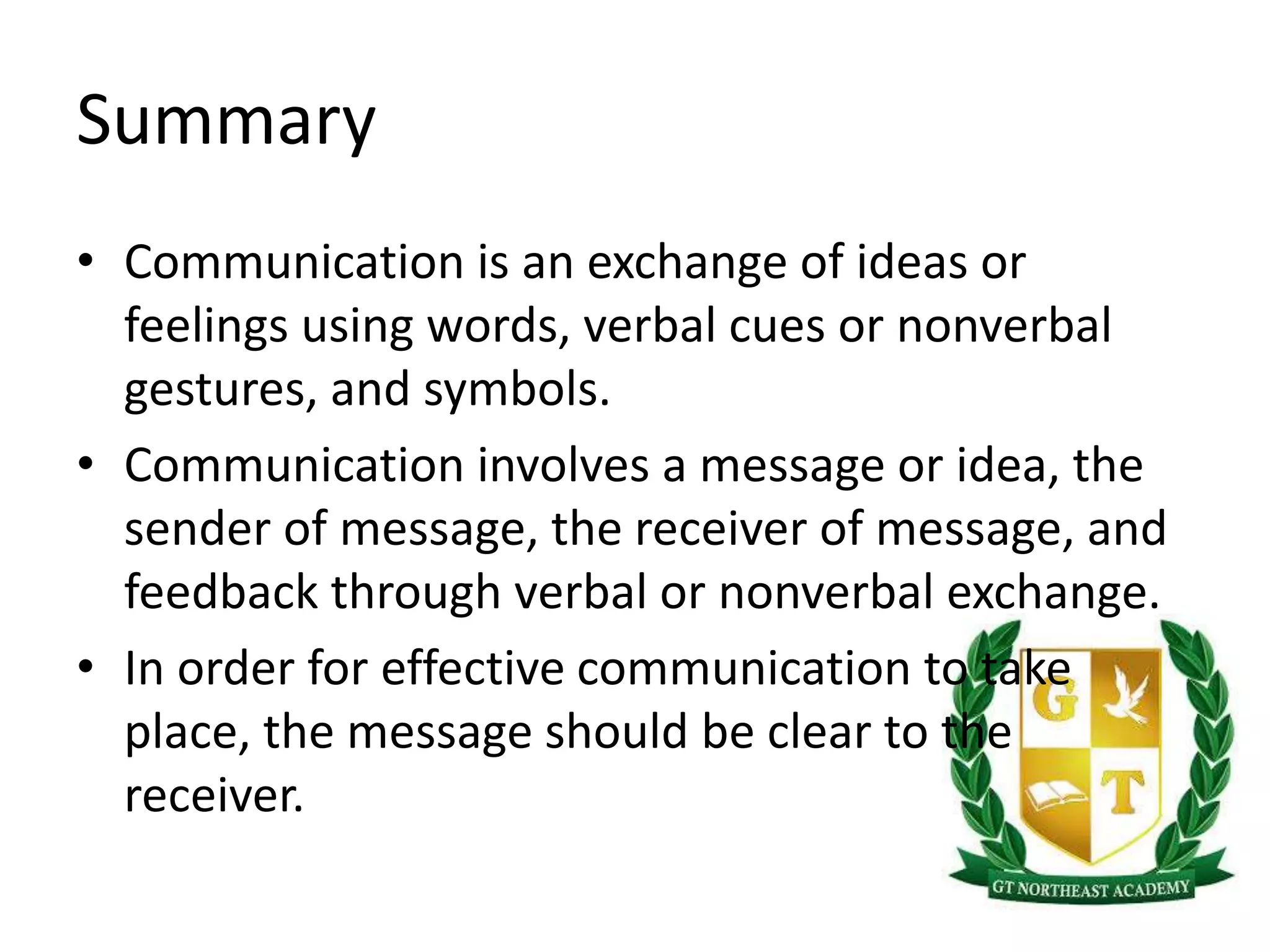 Summary

• Communication is an exchange of ideas or feelings using words, verbal cues or nonverbal gestures, and symbols.

• Communication involves a message or idea, the sender of message, the receiver of message, and feedback through verbal or nonverbal exchange.

• In order for effective communication to take place, the message should be clear to the receiver.

G T

GT NORTHEAST ACADEMY